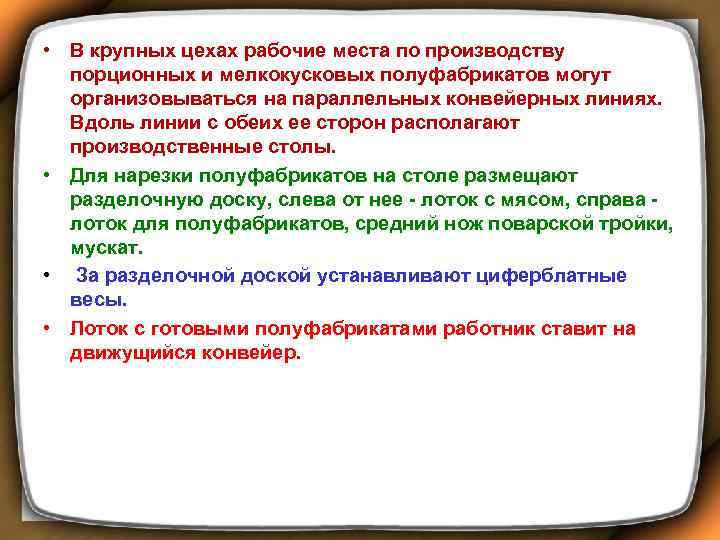 • В крупных цехах рабочие места по производству порционных и мелкокусковых полуфабрикатов могут организовываться на параллельных конвейерных линиях. Вдоль линии с обеих ее сторон располагают производственные столы.

• Для нарезки полуфабрикатов на столе размещают разделочную доску, слева от нее - лоток с мясом, справа - лоток для полуфабрикатов, средний нож поварской тройки, мускат.

• За разделочной доской устанавливают циферблатные весы.

• Лоток с готовыми полуфабрикатами работник ставит на движущийся конвейер.